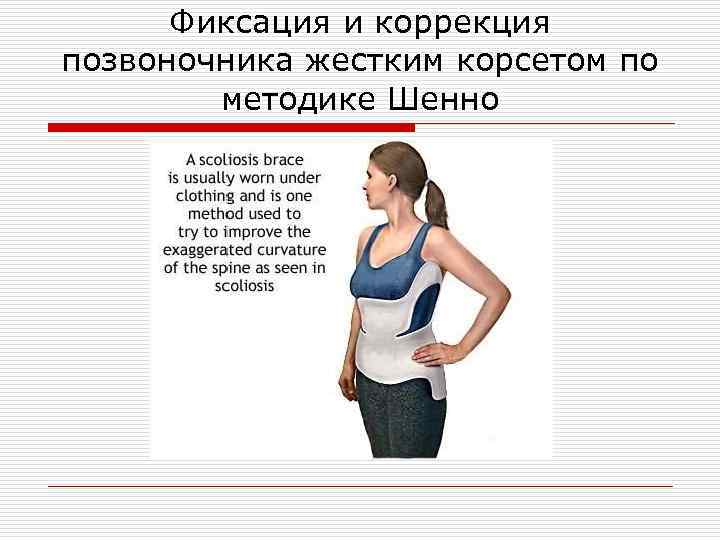 Фиксация и коррекция позвоночника жестким корсетом по методике Шенно

A scoliosis brace is usually worn under clothing and is one method used to try to improve the exaggerated curvature of the spine as seen in scoliosis